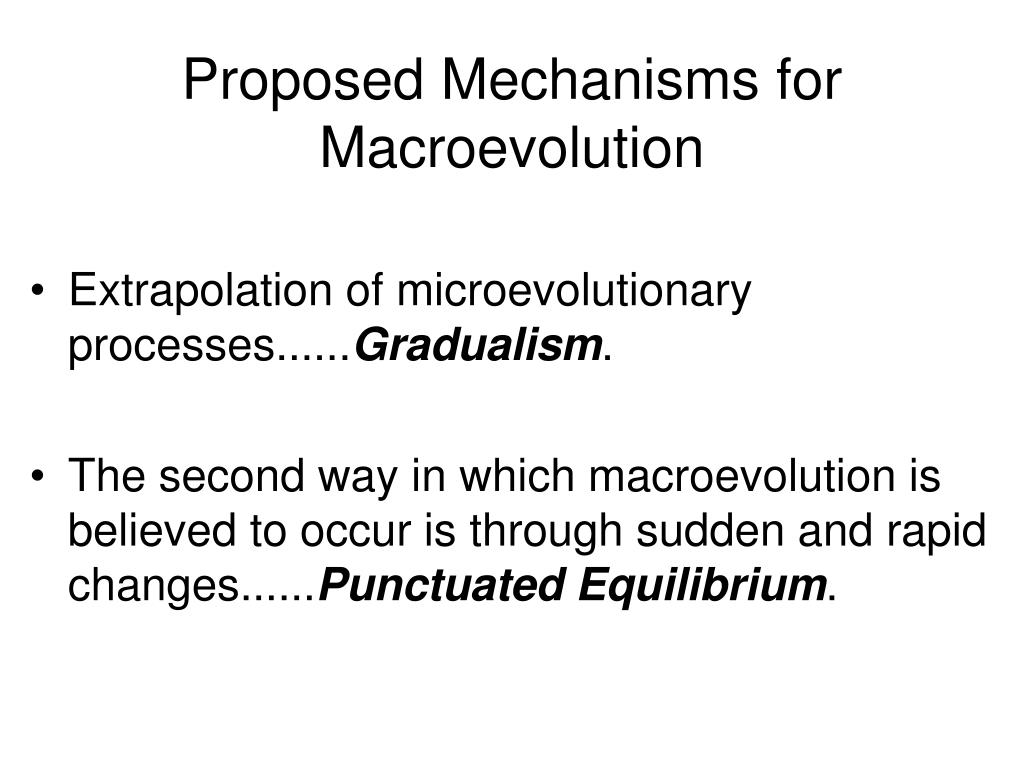 Proposed Mechanisms for Macroevolution

• Extrapolation of microevolutionary processes......Gradualism.

• The second way in which macroevolution is believed to occur is through sudden and rapid changes......Punctuated Equilibrium.